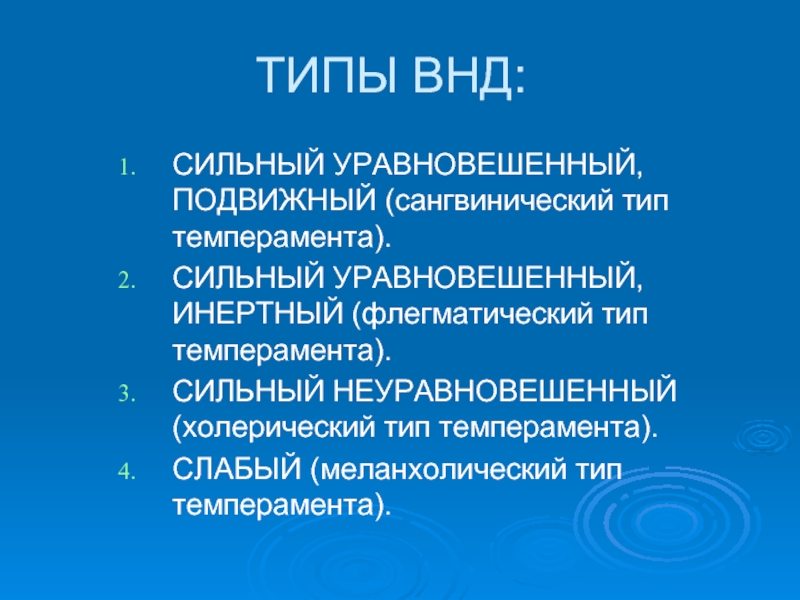 ТИПЫ ВНД:

1. СИЛЬНЫЙ УРАВНОВЕШЕННЫЙ, ПОДВИЖНЫЙ (сангвинический тип темперамента).
2. СИЛЬНЫЙ УРАВНОВЕШЕННЫЙ, ИНЕРТНЫЙ (флегматический тип темперамента).
3. СИЛЬНЫЙ НЕУРАВНОВЕШЕННЫЙ (холерический тип темперамента).
4. СЛАБЫЙ (меланхолический тип темперамента).